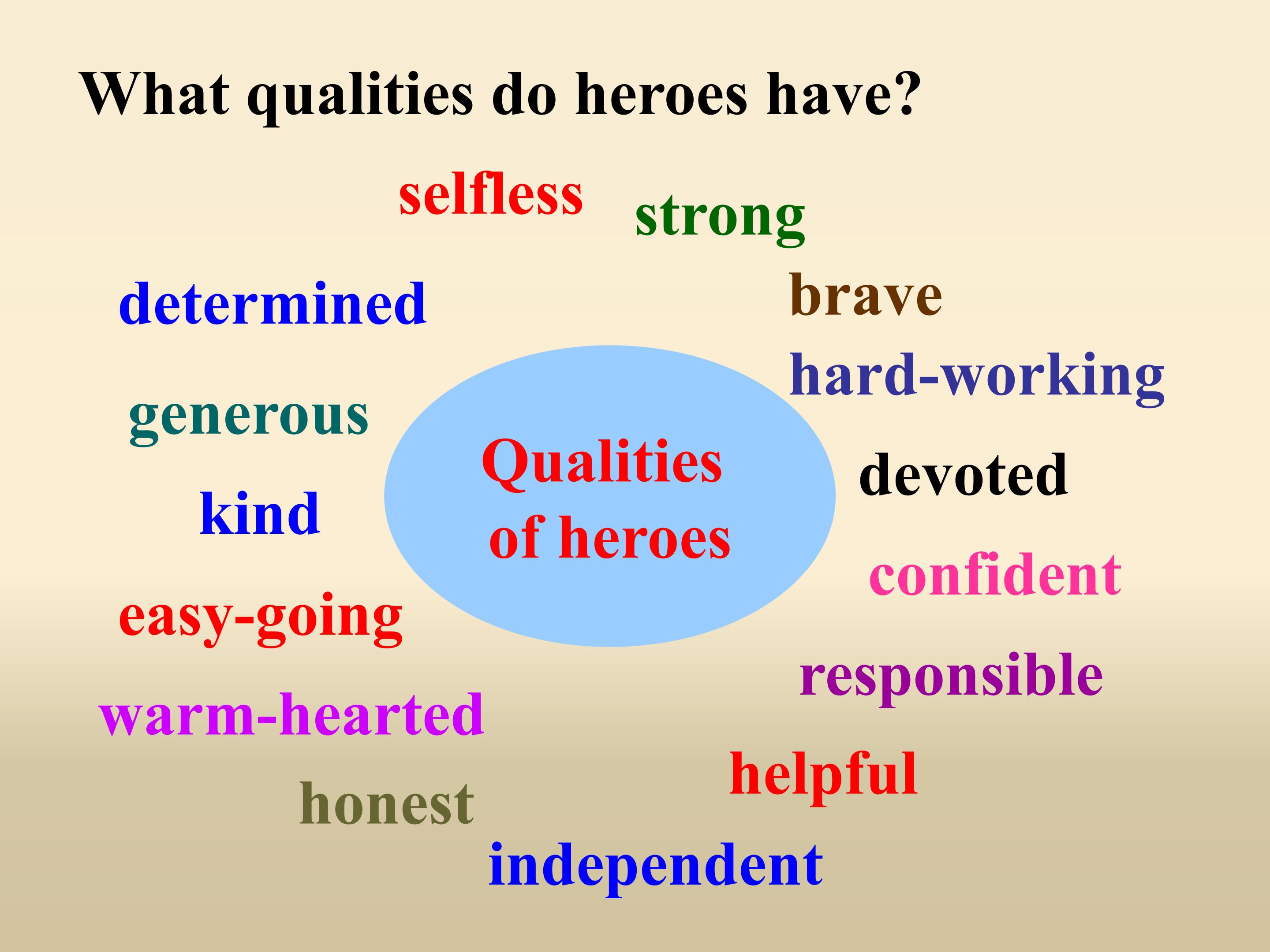 What qualities do heroes have?

selfless

strong

determined

brave

hard-working

generous

Qualities of heroes

devoted

kind

confident

easy-going

responsible

warm-hearted

helpful

honest

independent